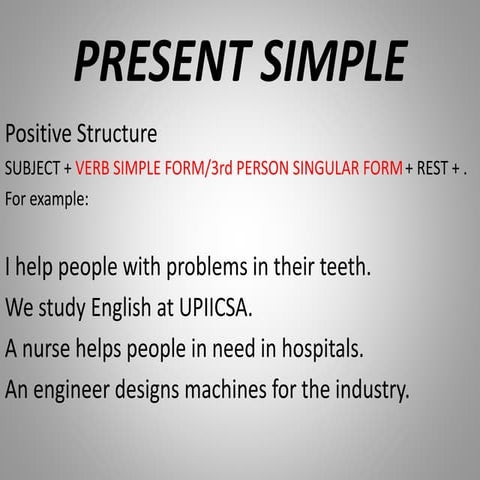 PRESENT SIMPLE

Positive Structure

SUBJECT + VERB SIMPLE FORM/3rd PERSON SINGULAR FORM + REST + .

For example:

I help people with problems in their teeth.

We study English at UPIICSA.

A nurse helps people in need in hospitals.

An engineer designs machines for the industry.